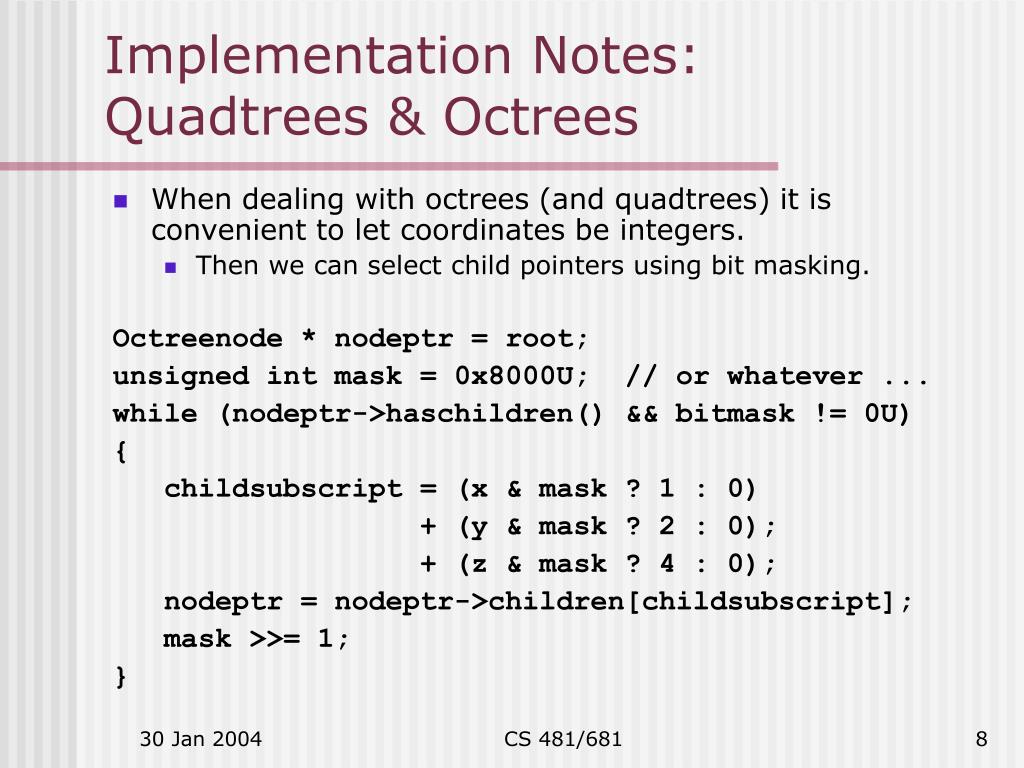 Implementation Notes: Quadtrees & Octrees

When dealing with octrees (and quadtrees) it is convenient to let coordinates be integers.

Then we can select child pointers using bit masking.

Octreenode * nodeptr = root;
unsigned int mask = 0x8000U;  // or whatever ...
while (nodeptr->haschildren() && bitmask != 0U)
{
   childsubscript = (x & mask ? 1 : 0)
                  + (y & mask ? 2 : 0);
                  + (z & mask ? 4 : 0);
   nodeptr = nodeptr->children[childsubscript];
   mask >>= 1;
}

30 Jan 2004

CS 481/681

8